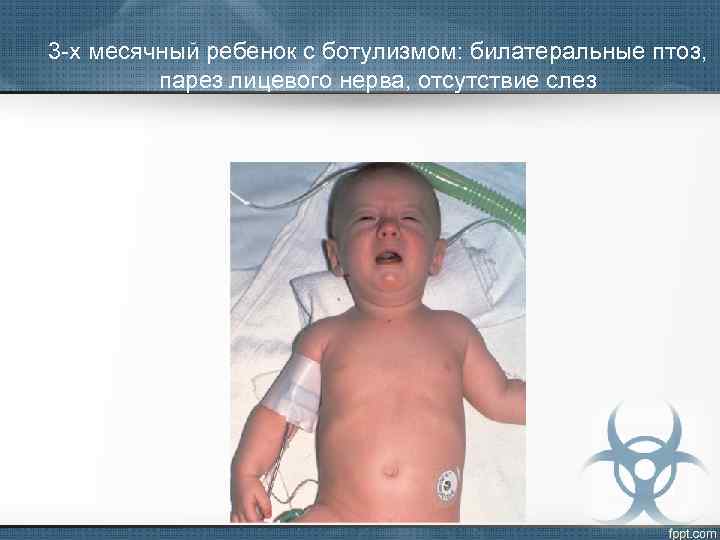 3-х месячный ребенок с ботулизмом: билатеральные птоз, парез лицевого нерва, отсутствие слез

fppt.com